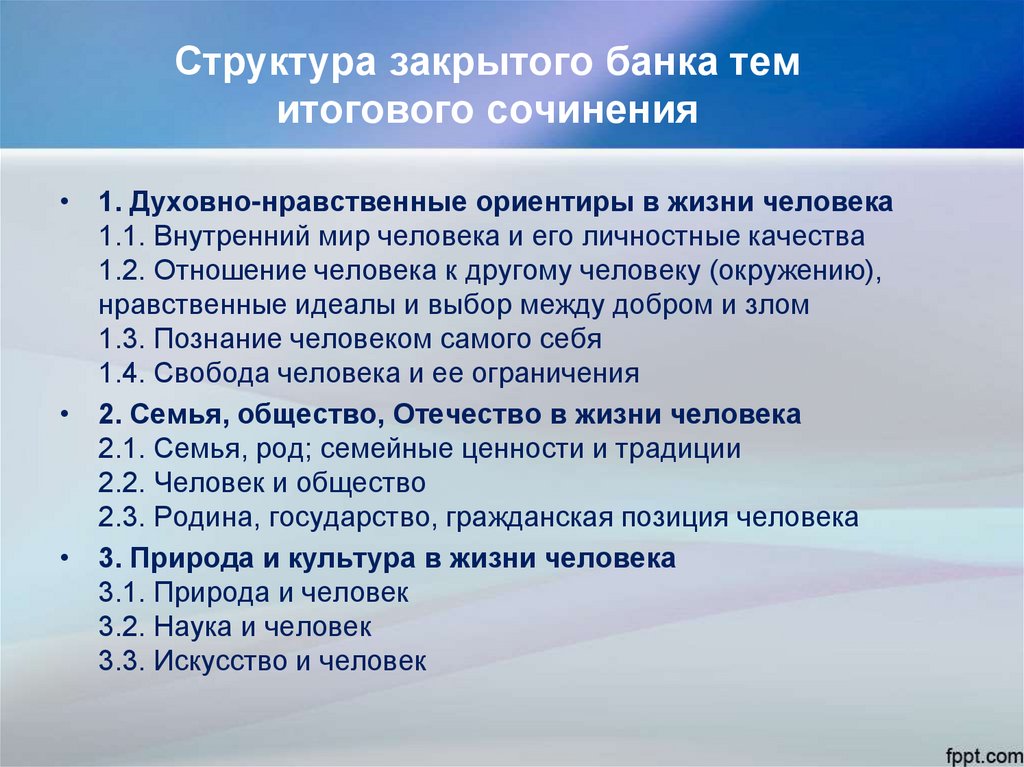 Структура закрытого банка тем итогового сочинения

• 1. Духовно-нравственные ориентиры в жизни человека
1.1. Внутренний мир человека и его личностные качества
1.2. Отношение человека к другому человеку (окружению), нравственные идеалы и выбор между добром и злом
1.3. Познание человеком самого себя
1.4. Свобода человека и ее ограничения

• 2. Семья, общество, Отечество в жизни человека
2.1. Семья, род; семейные ценности и традиции
2.2. Человек и общество
2.3. Родина, государство, гражданская позиция человека

• 3. Природа и культура в жизни человека
3.1. Природа и человек
3.2. Наука и человек
3.3. Искусство и человек

fppt.com